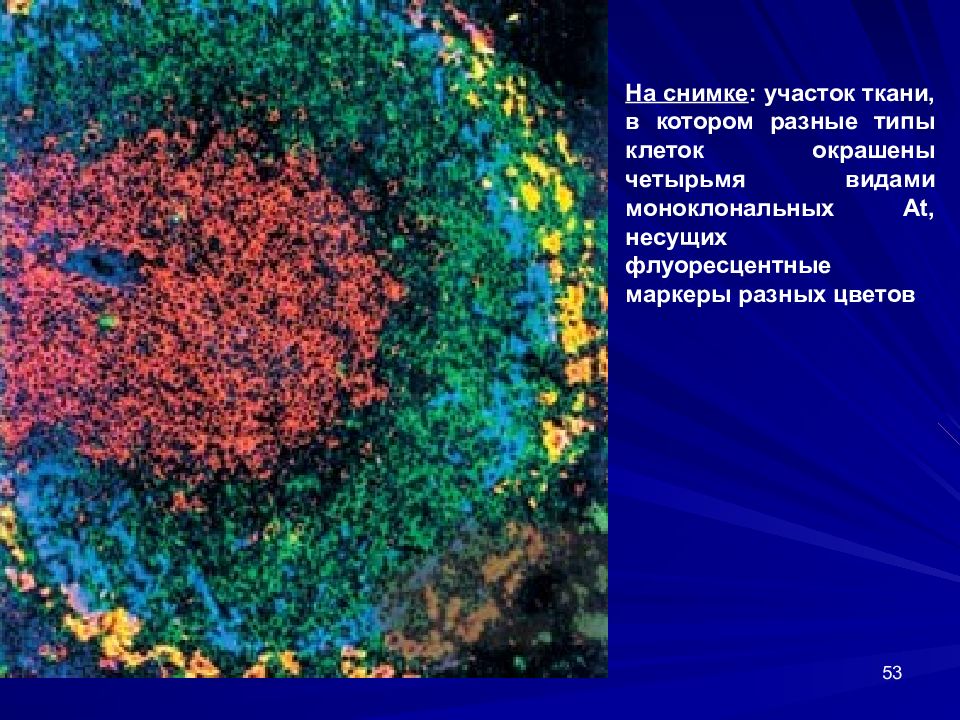 На снимке: участок ткани, в котором разные типы клеток окрашены четырьмя видами моноклональных At, несущих флуоресцентные маркеры разных цветов

53